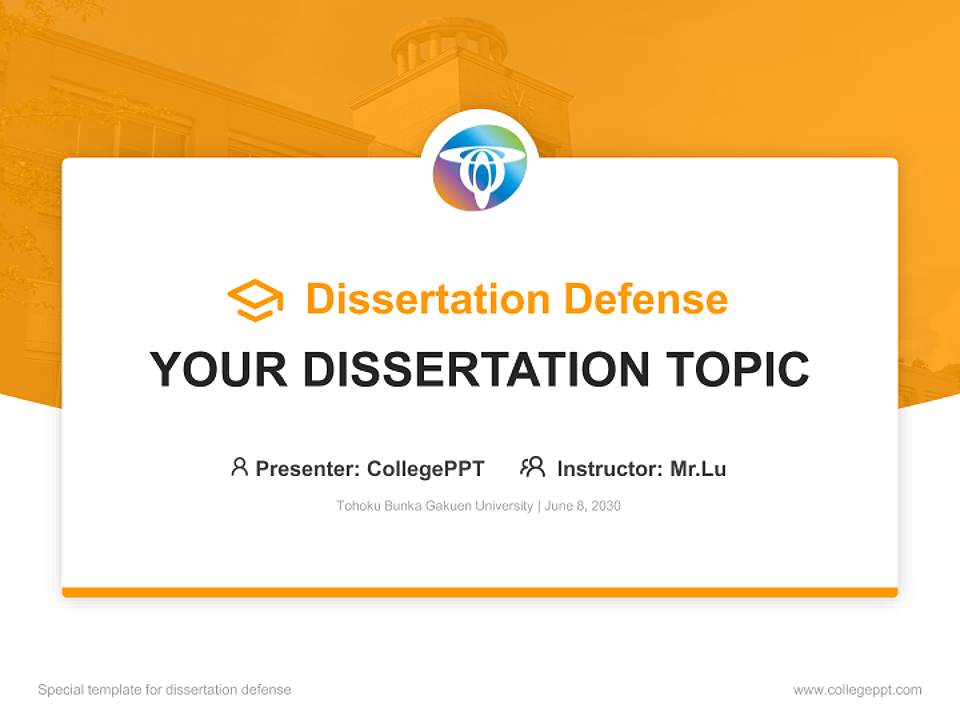 Dissertation Defense

YOUR DISSERTATION TOPIC

Presenter: CollegePPT Instructor: Mr.Lu

Tohoku Bunka Gakuen University | June 8, 2030

Special template for dissertation defense

www.collegeppt.com